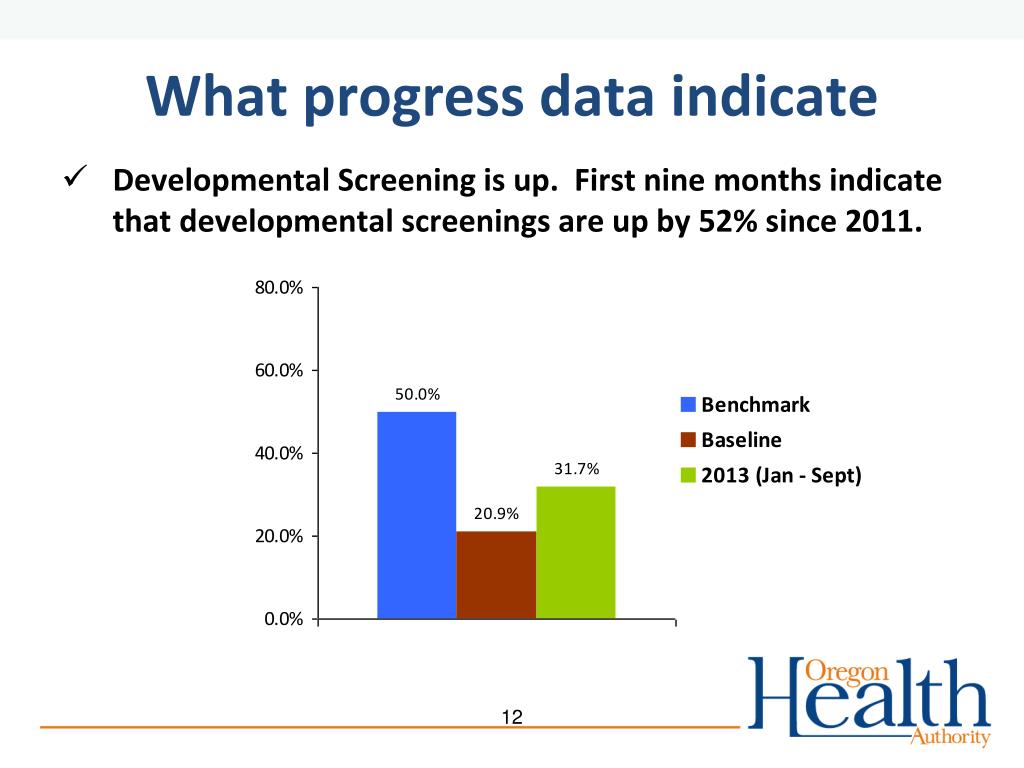 What progress data indicate

✓ Developmental Screening is up. First nine months indicate that developmental screenings are up by 52% since 2011.

80.0%
60.0%
40.0%
20.0%
0.0%

50.0%
20.9%
31.7%

Benchmark
Baseline
2013 (Jan - Sept)

12

Oregon Health Authority